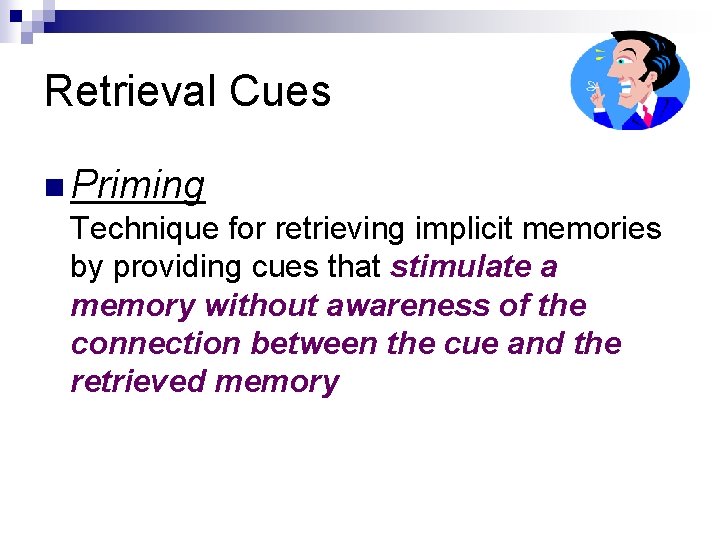 Retrieval Cues

Priming

Technique for retrieving implicit memories by providing cues that stimulate a memory without awareness of the connection between the cue and the retrieved memory